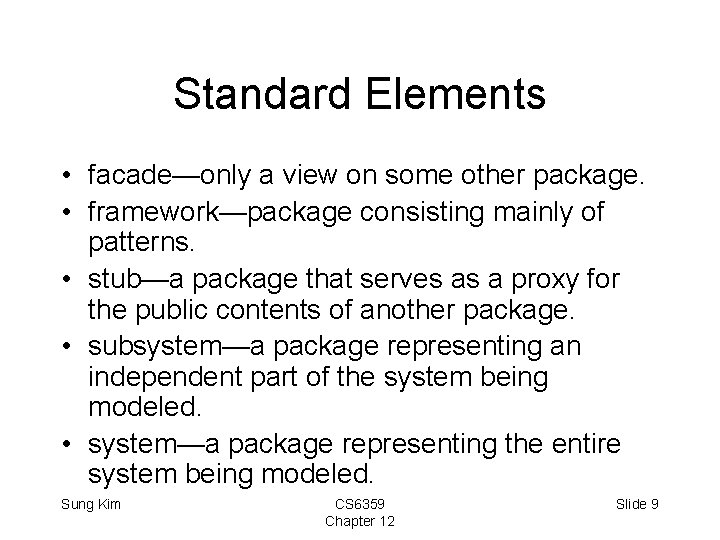 Standard Elements

• facade—only a view on some other package.
• framework—package consisting mainly of patterns.
• stub—a package that serves as a proxy for the public contents of another package.
• subsystem—a package representing an independent part of the system being modeled.
• system—a package representing the entire system being modeled.

Sung Kim

CS6359
Chapter 12

Slide 9